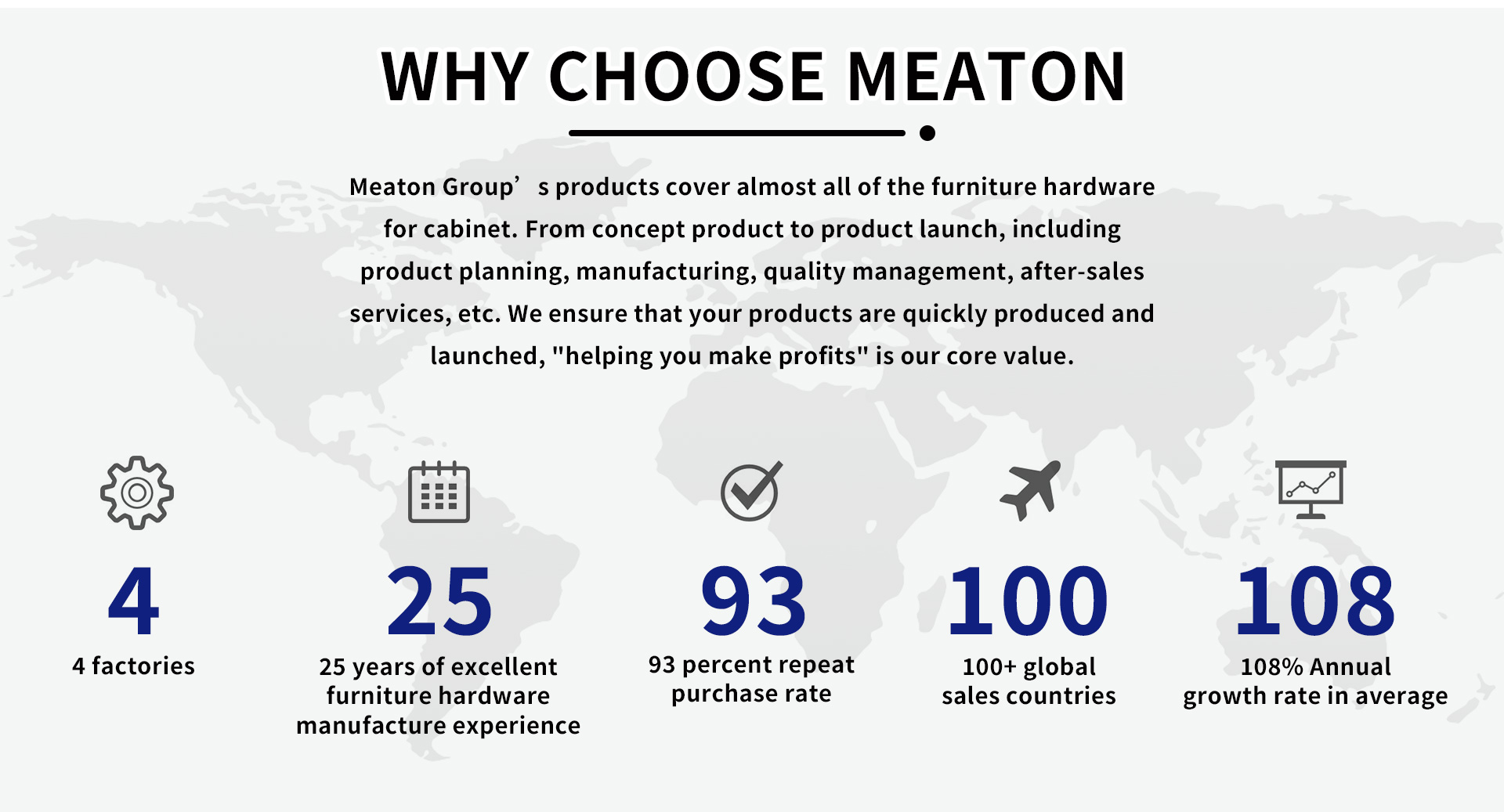 WHY CHOOSE MEATON

Meaton Group’ s products cover almost all of the furniture hardware for cabinet. From concept product to product launch, including product planning, manufacturing, quality management, after-sales services, etc. We ensure that your products are quickly produced and launched, "helping you make profits" is our core value.

4
4 factories

25
25 years of excellent furniture hardware manufacture experience

93
93 percent repeat purchase rate

100
100+ global sales countries

108
108% Annual growth rate in average